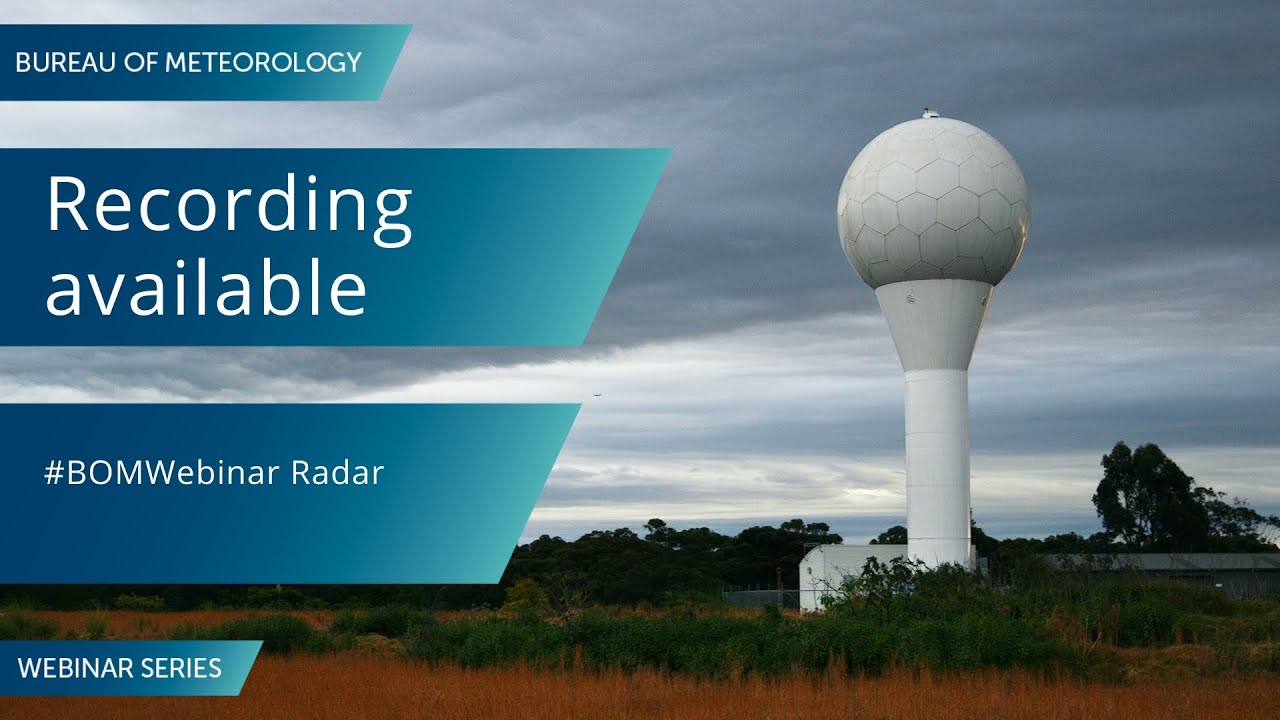 BUREAU OF METEOROLOGY

Recording available

#BOMWebinar Radar

WEBINAR SERIES